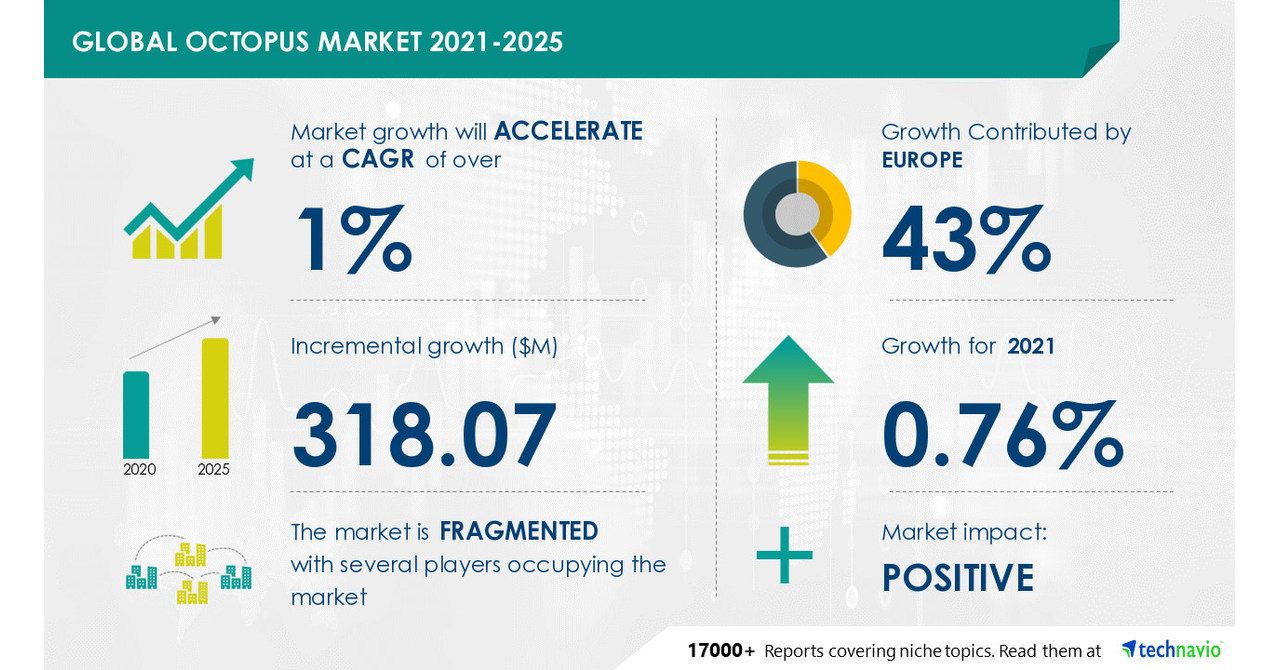 GLOBAL OCTOPUS MARKET 2021-2025

Market growth will ACCELERATE at a CAGR of over

1%

Incremental growth ($M)

318.07

2020 2025

The market is FRAGMENTED with several players occupying the market

Growth Contributed by EUROPE

43%

Growth for 2021

0.76%

Market impact:

POSITIVE

17000+ Reports covering niche topics. Read them at technavio